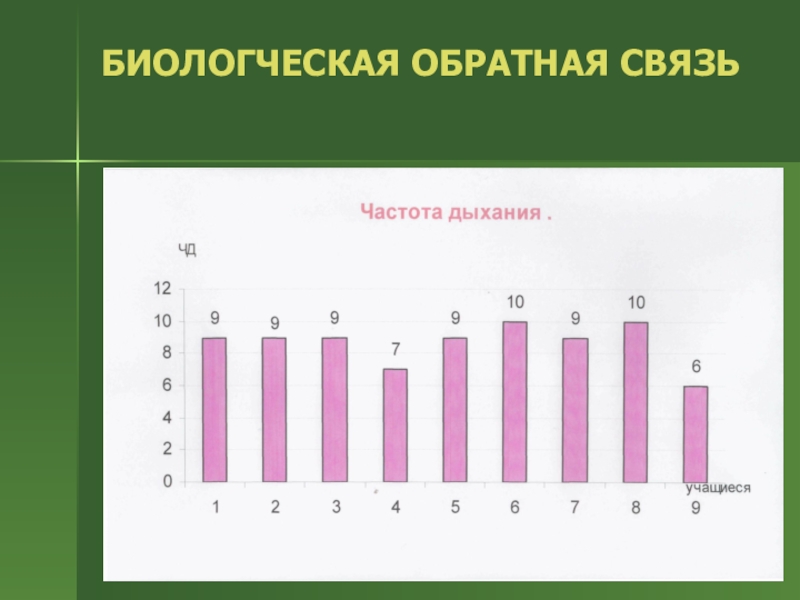 БИОЛОГЧЕСКАЯ ОБРАТНАЯ СВЯЗЬ

Частота дыхания .

ЧД

12
10
8
6
4
2
0

9 9 9 7 9 10 9 10 6

учащиеся

1 2 3 4 5 6 7 8 9